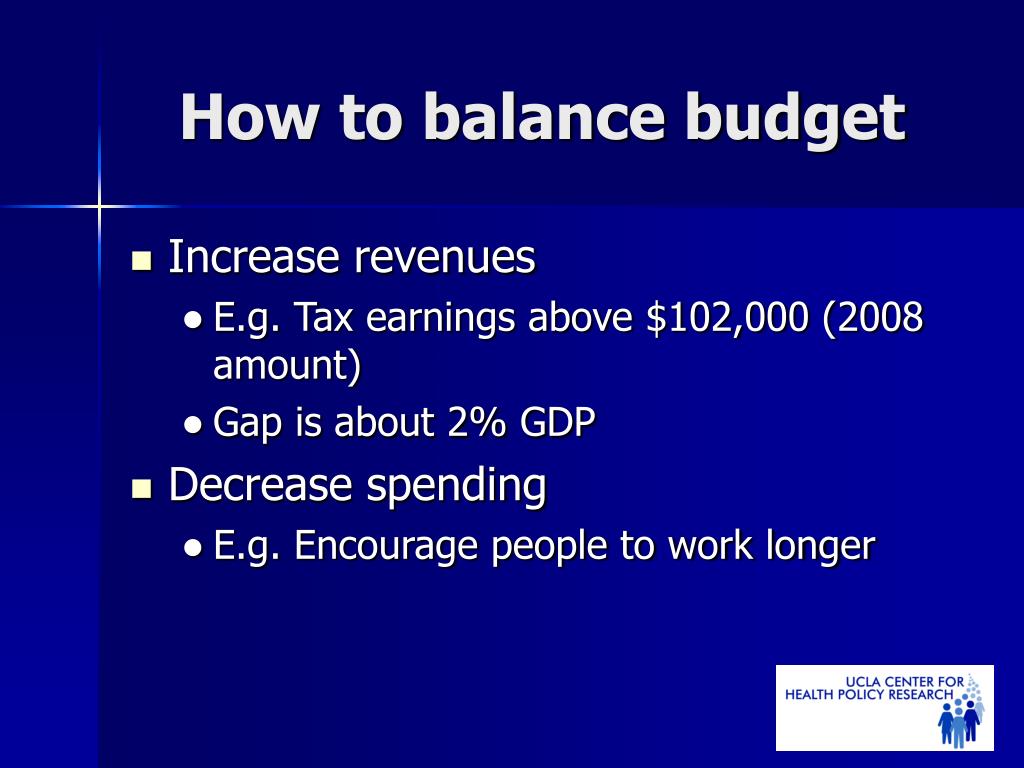 How to balance budget

- Increase revenues
  - E.g. Tax earnings above \$102,000 (2008 amount)
  - Gap is about 2% GDP
- Decrease spending
  - E.g. Encourage people to work longer

UCLA CENTER FOR HEALTH POLICY RESEARCH